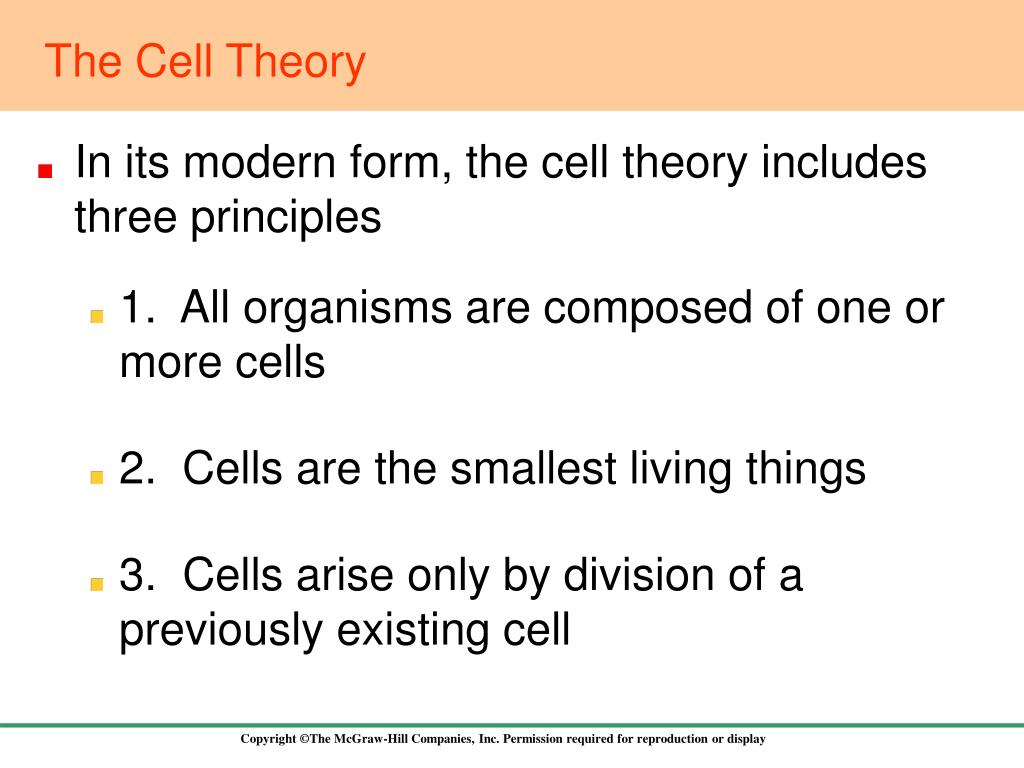 The Cell Theory

In its modern form, the cell theory includes three principles

1. All organisms are composed of one or more cells

2. Cells are the smallest living things

3. Cells arise only by division of a previously existing cell

Copyright ©The McGraw-Hill Companies, Inc. Permission required for reproduction or display